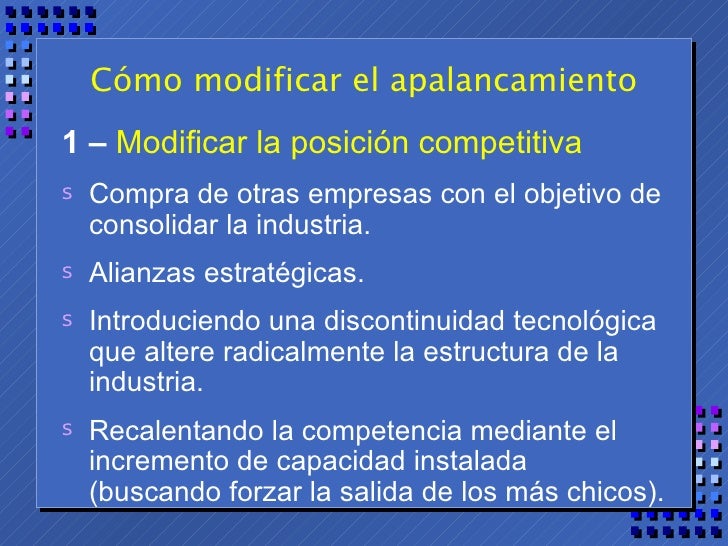 Cómo modificar el apalancamiento

1 – Modificar la posición competitiva

s Compra de otras empresas con el objetivo de consolidar la industria.

s Alianzas estratégicas.

s Introduciendo una discontinuidad tecnológica que altere radicalmente la estructura de la industria.

s Recalentando la competencia mediante el incremento de capacidad instalada (buscando forzar la salida de los más chicos).